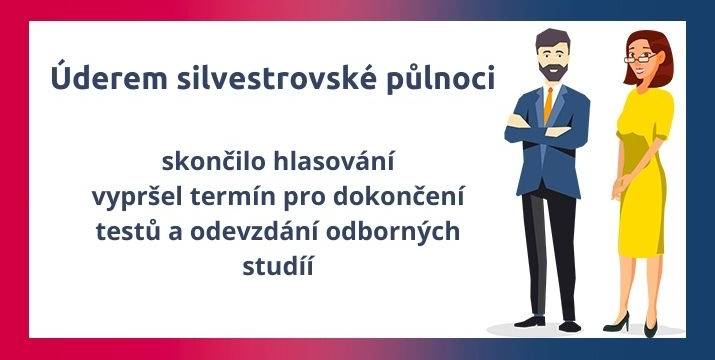 Úderem silvestrovské půlnoci

skončilo hlasování
vypršel termín pro dokončení
testů a odevzdání odborných
studií